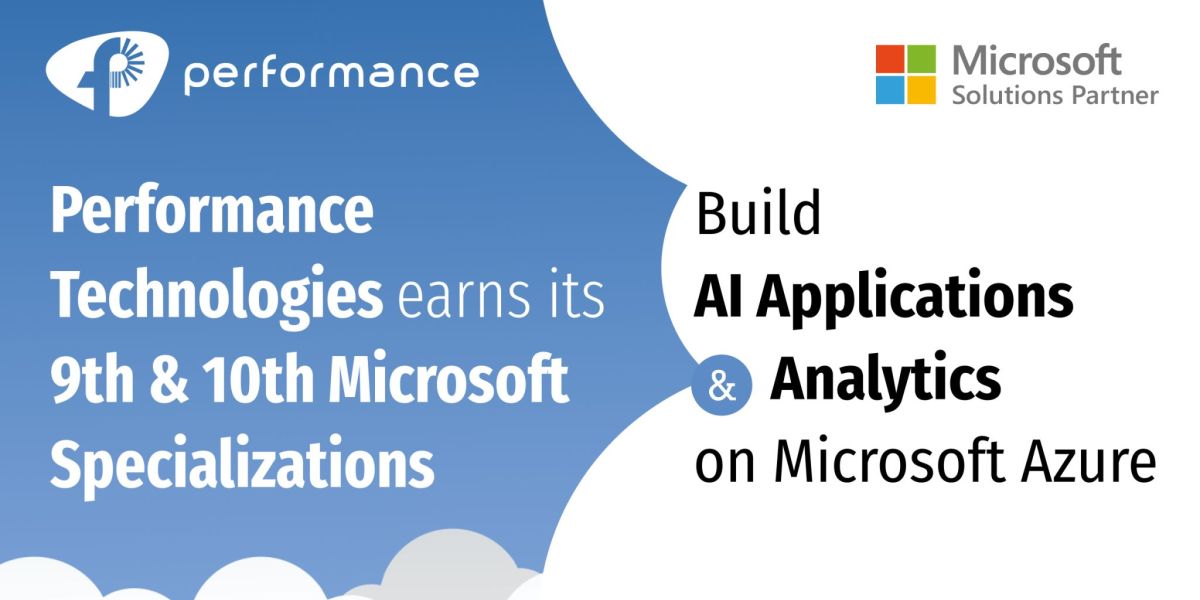 performance

Microsoft
Solutions Partner

Performance Technologies earns its 9th & 10th Microsoft Specializations

Build
AI Applications
& Analytics
on Microsoft Azure